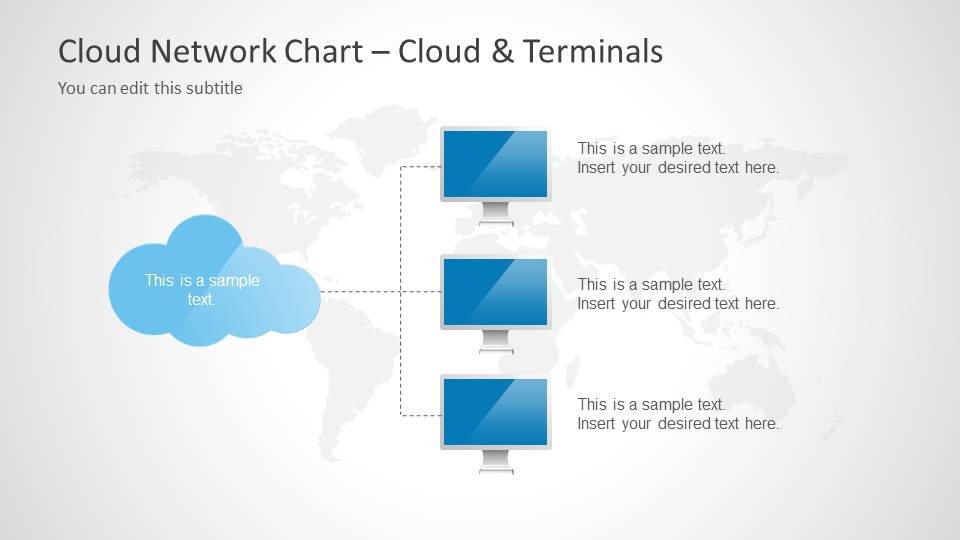 Cloud Network Chart – Cloud & Terminals

You can edit this subtitle

This is a sample text.

This is a sample text.
Insert your desired text here.

This is a sample text.
Insert your desired text here.

This is a sample text.
Insert your desired text here.